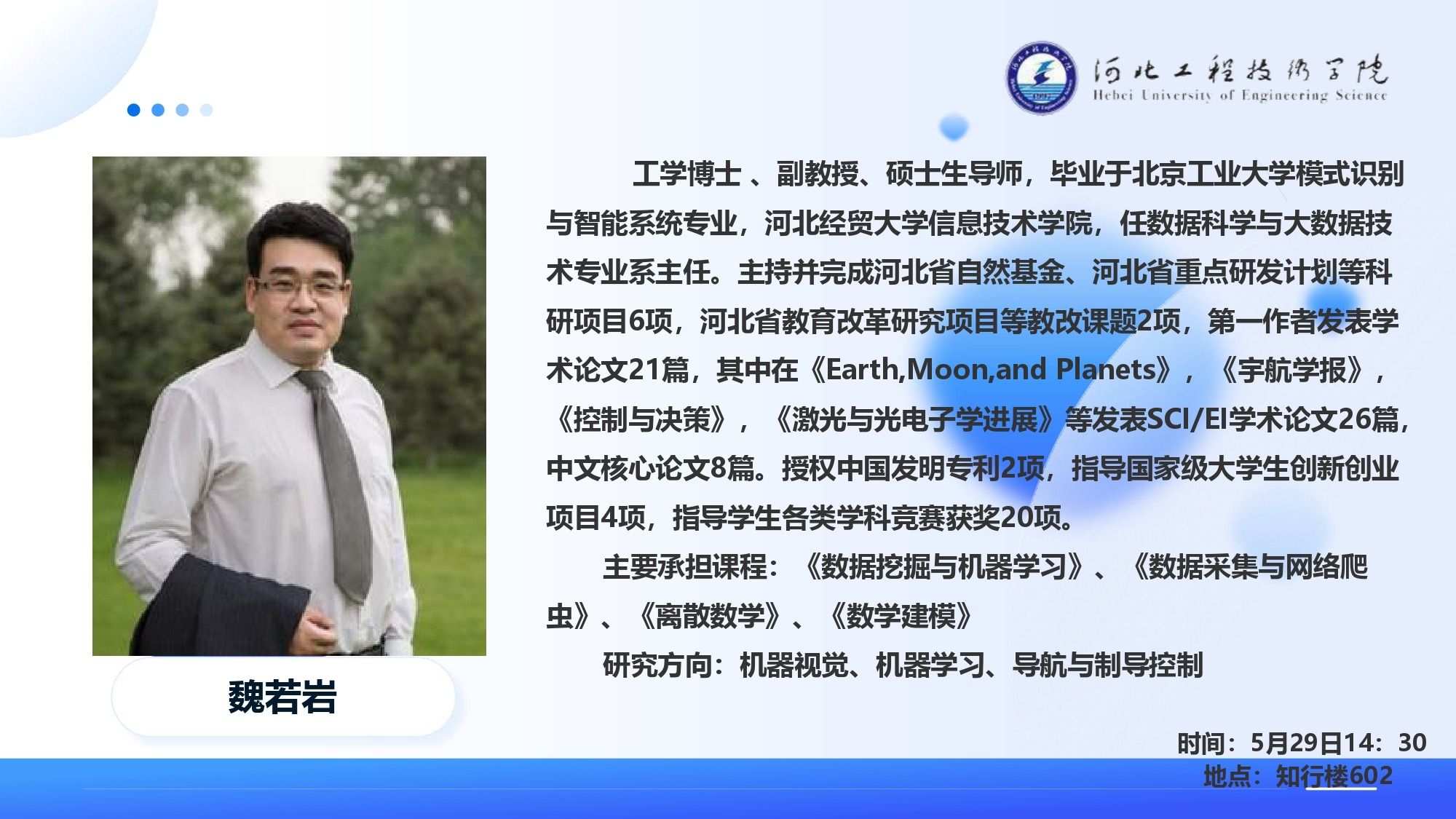 河北工程技术学院
Hebei University of Engineering Science

工学博士 、副教授、硕士生导师，毕业于北京工业大学模式识别与智能系统专业，河北经贸大学信息技术学院，任数据科学与大数据技术专业系主任。主持并完成河北省自然基金、河北省重点研发计划等科研项目6项，河北省教育改革研究项目等教改课题2项，第一作者发表学术论文21篇，其中在《Earth,Moon,and Planets》，《宇航学报》，《控制与决策》，《激光与光电子学进展》等发表SCI/EI学术论文26篇，中文核心论文8篇。授权中国发明专利2项，指导国家级大学生创新创业项目4项，指导学生各类学科竞赛获奖20项。

主要承担课程：《数据挖掘与机器学习》、《数据采集与网络爬虫》、《离散数学》、《数学建模》

研究方向：机器视觉、机器学习、导航与制导控制

魏若岩

时间：5月29日14：30
地点：知行楼602